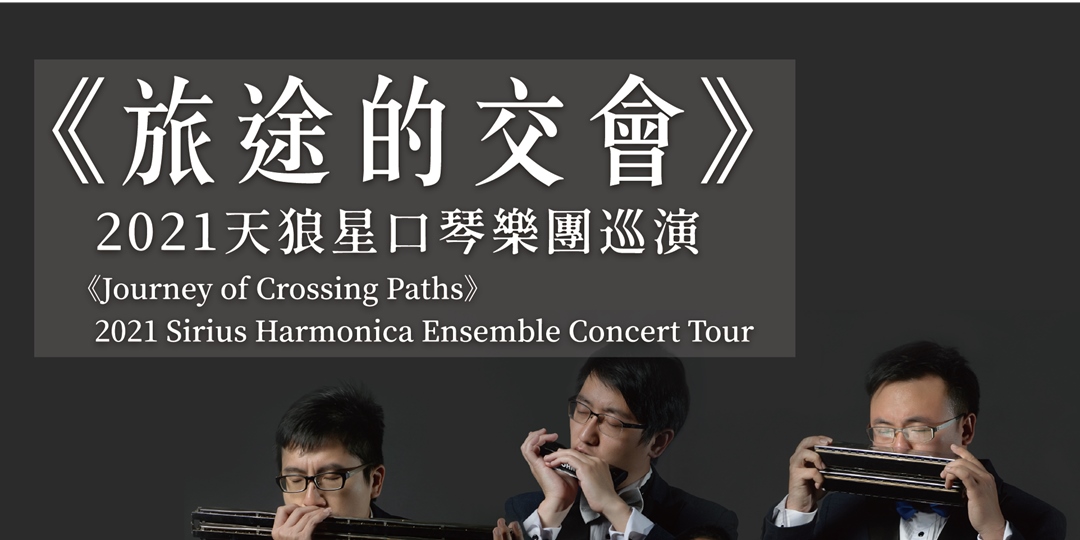 《旅途的交會》
2021天狼星口琴樂團巡演
《Journey of Crossing Paths》
2021 Sirius Harmonica Ensemble Concert Tour